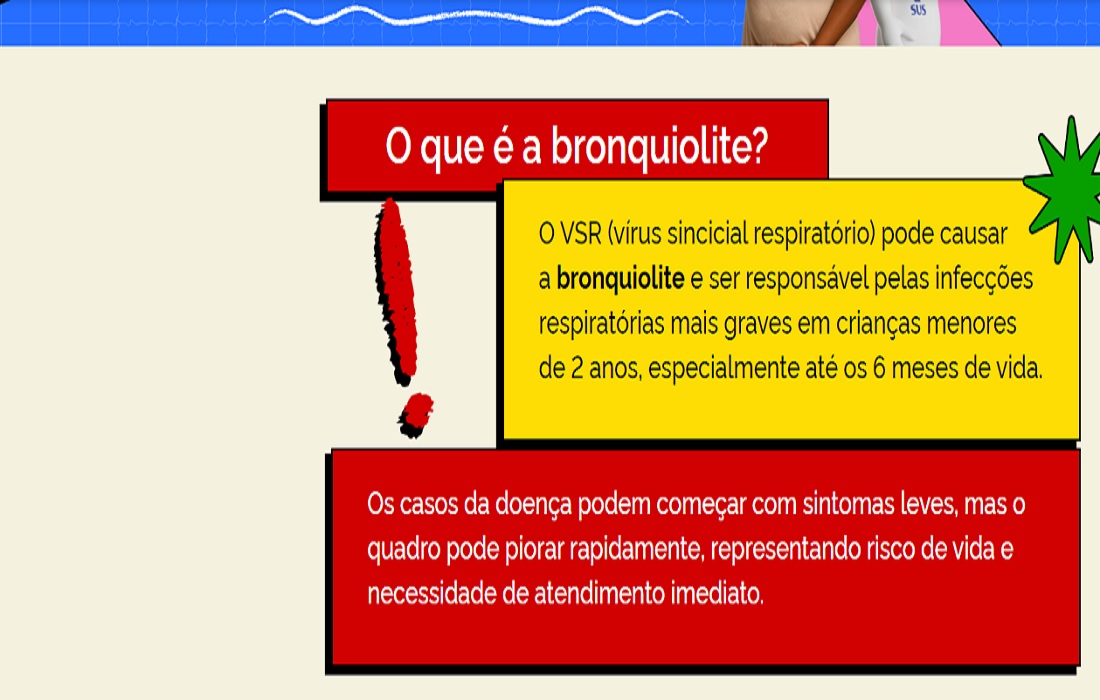 SUS

O que é a bronquiolite?

O VSR (vírus sincicial respiratório) pode causar a bronquiolite e ser responsável pelas infecções respiratórias mais graves em crianças menores de 2 anos, especialmente até os 6 meses de vida.

Os casos da doença podem começar com sintomas leves, mas o quadro pode piorar rapidamente, representando risco de vida e necessidade de atendimento imediato.